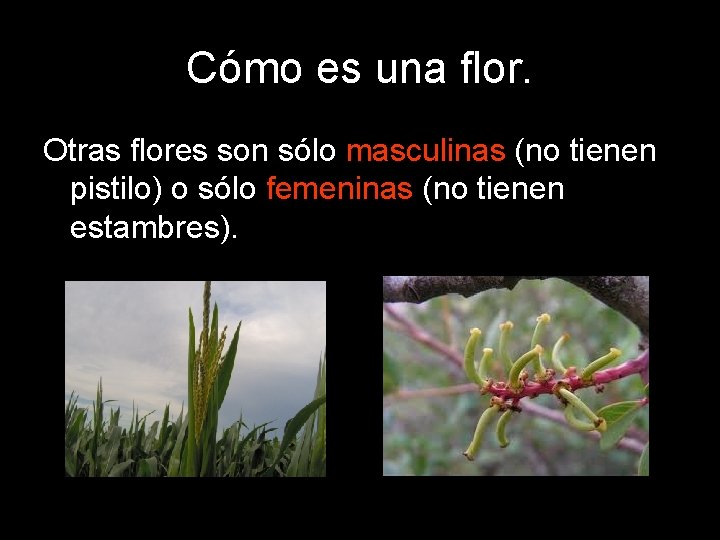 Cómo es una flor.

Otras flores son sólo masculinas (no tienen pistilo) o sólo femeninas (no tienen estambres).